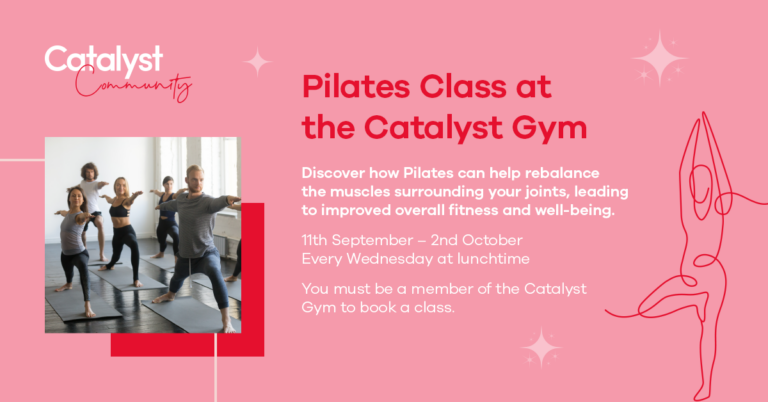 Catalyst
Community

Pilates Class at the Catalyst Gym

Discover how Pilates can help rebalance the muscles surrounding your joints, leading to improved overall fitness and well-being.

11th September – 2nd October
Every Wednesday at lunchtime

You must be a member of the Catalyst Gym to book a class.